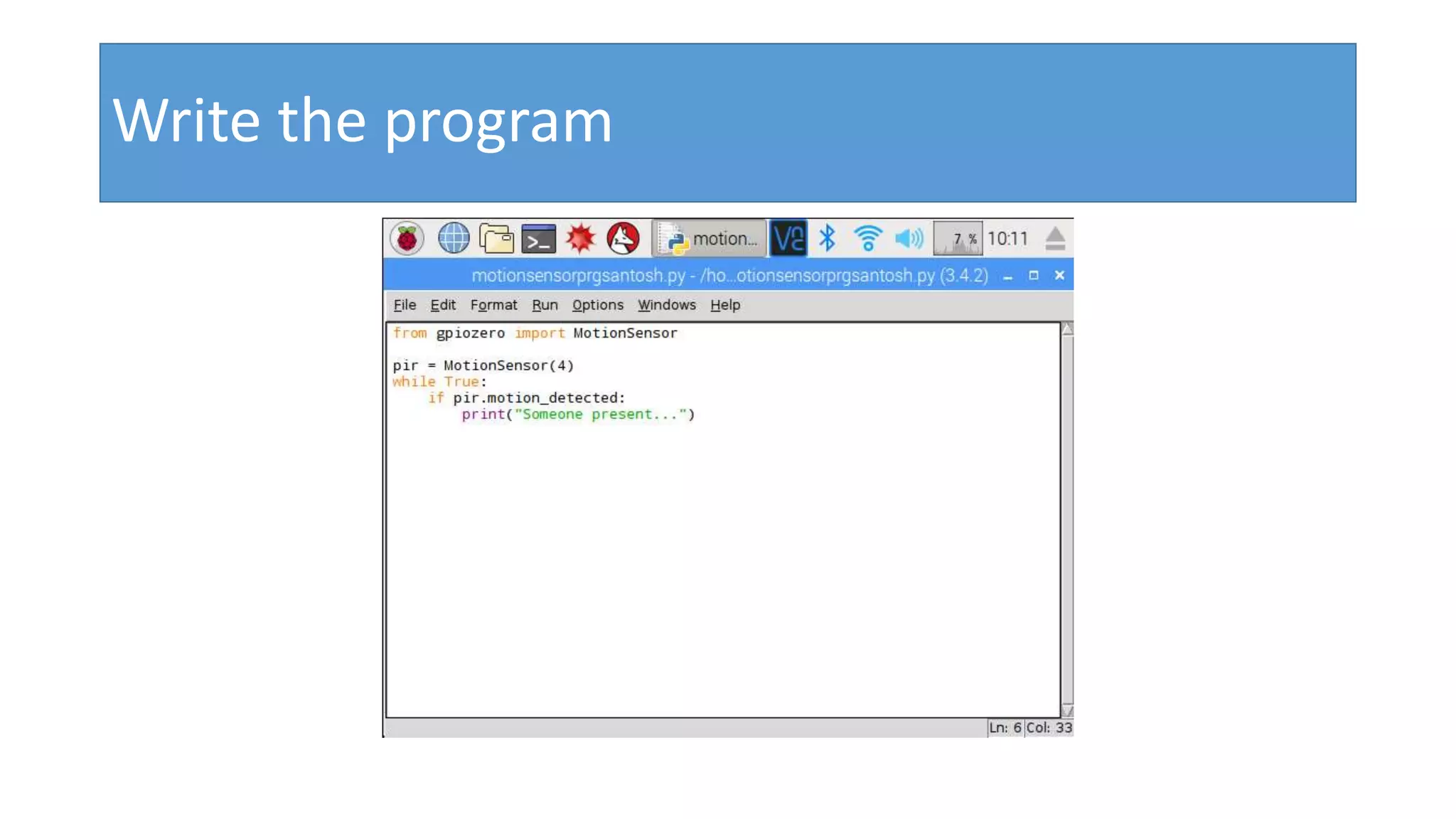 Write the program

motion...

7 %

10:11

motionsensorprgsantosh.py - /ho...otionsensorprgsantosh.py (3.4.2)

File Edit Format Run Options Windows Help

from gpiozero import MotionSensor

pir = MotionSensor(4)
while True:
    if pir.motion_detected:
        print("Someone present...")

Ln: 6 Col: 33